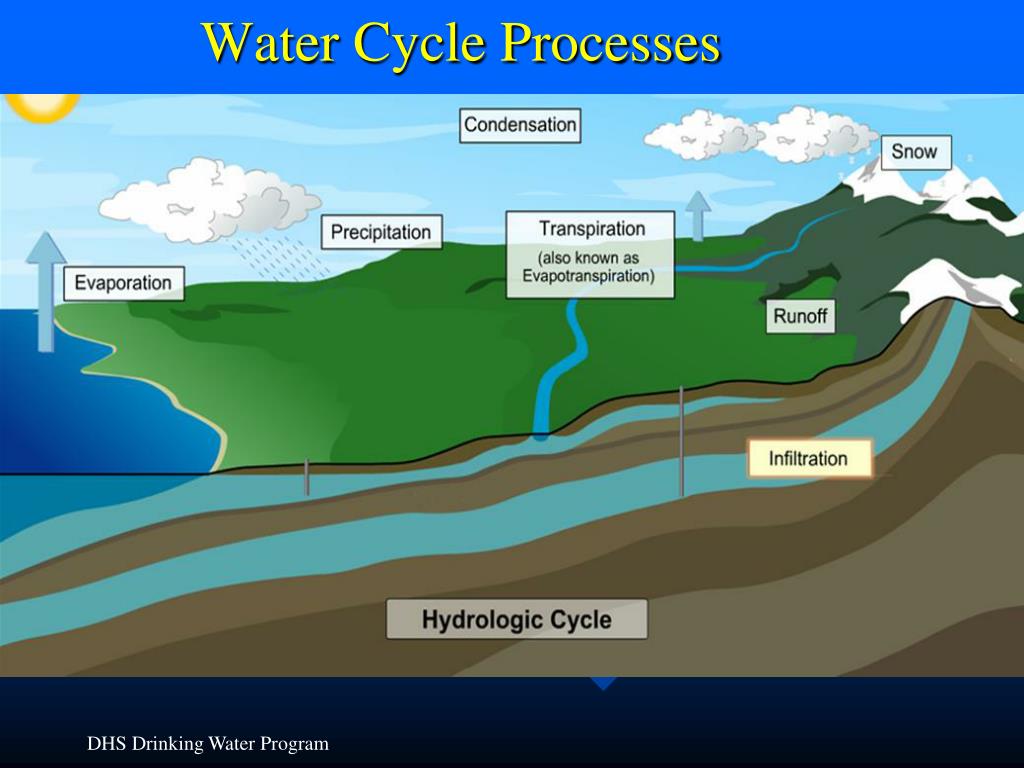 Water Cycle Processes

Condensation

Snow

Precipitation

Transpiration
(also known as Evapotranspiration)

Evaporation

Runoff

Infiltration

Hydrologic Cycle

DHS Drinking Water Program